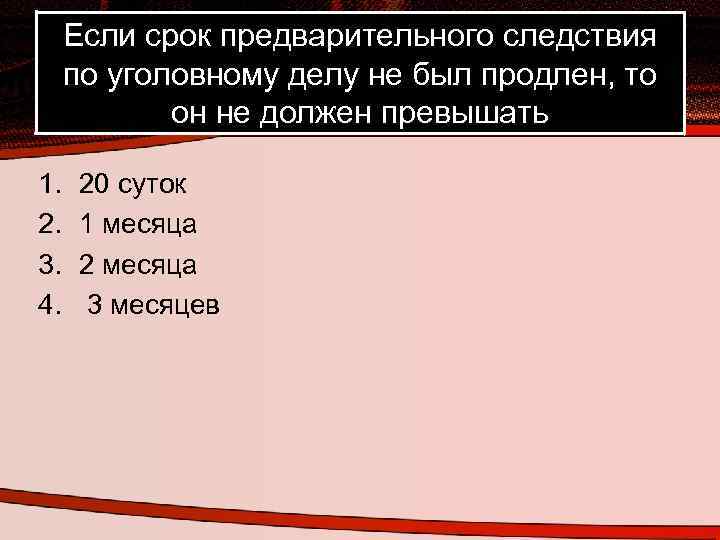 Если срок предварительного следствия по уголовному делу не был продлен, то он не должен превышать

1. 20 суток
2. 1 месяца
3. 2 месяца
4. 3 месяцев